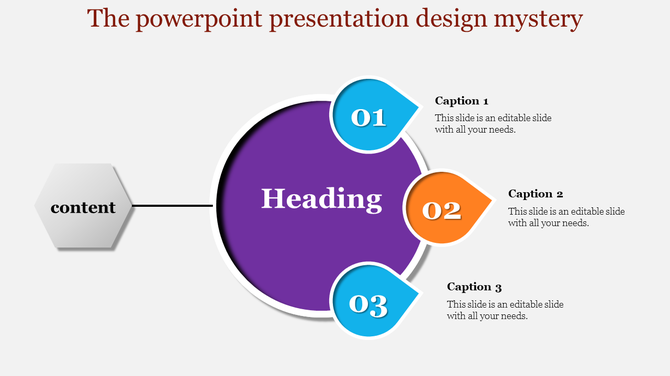 The powerpoint presentation design mystery

content

Heading

01

Caption 1
This slide is an editable slide with all your needs.

02

Caption 2
This slide is an editable slide with all your needs.

03

Caption 3
This slide is an editable slide with all your needs.